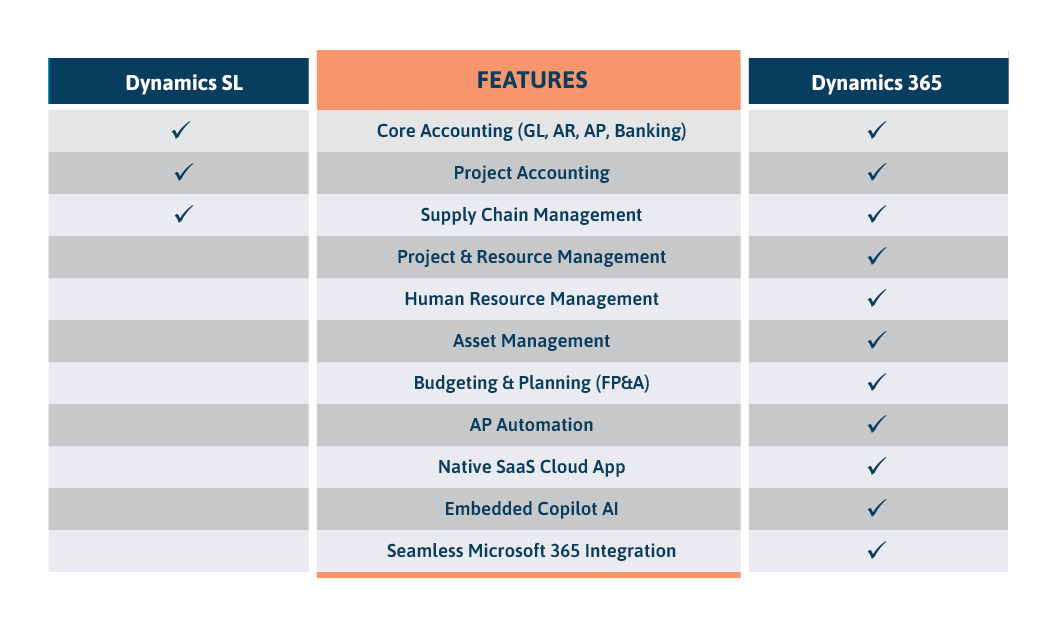 | Dynamics SL | FEATURES | Dynamics 365 |
|---|---|---|
| ✓ | Core Accounting (GL, AR, AP, Banking) | ✓ |
| ✓ | Project Accounting | ✓ |
| ✓ | Supply Chain Management | ✓ |
|  | Project & Resource Management | ✓ |
|  | Human Resource Management | ✓ |
|  | Asset Management | ✓ |
|  | Budgeting & Planning (FP&A) | ✓ |
|  | AP Automation | ✓ |
|  | Native SaaS Cloud App | ✓ |
|  | Embedded Copilot AI | ✓ |
|  | Seamless Microsoft 365 Integration | ✓ |